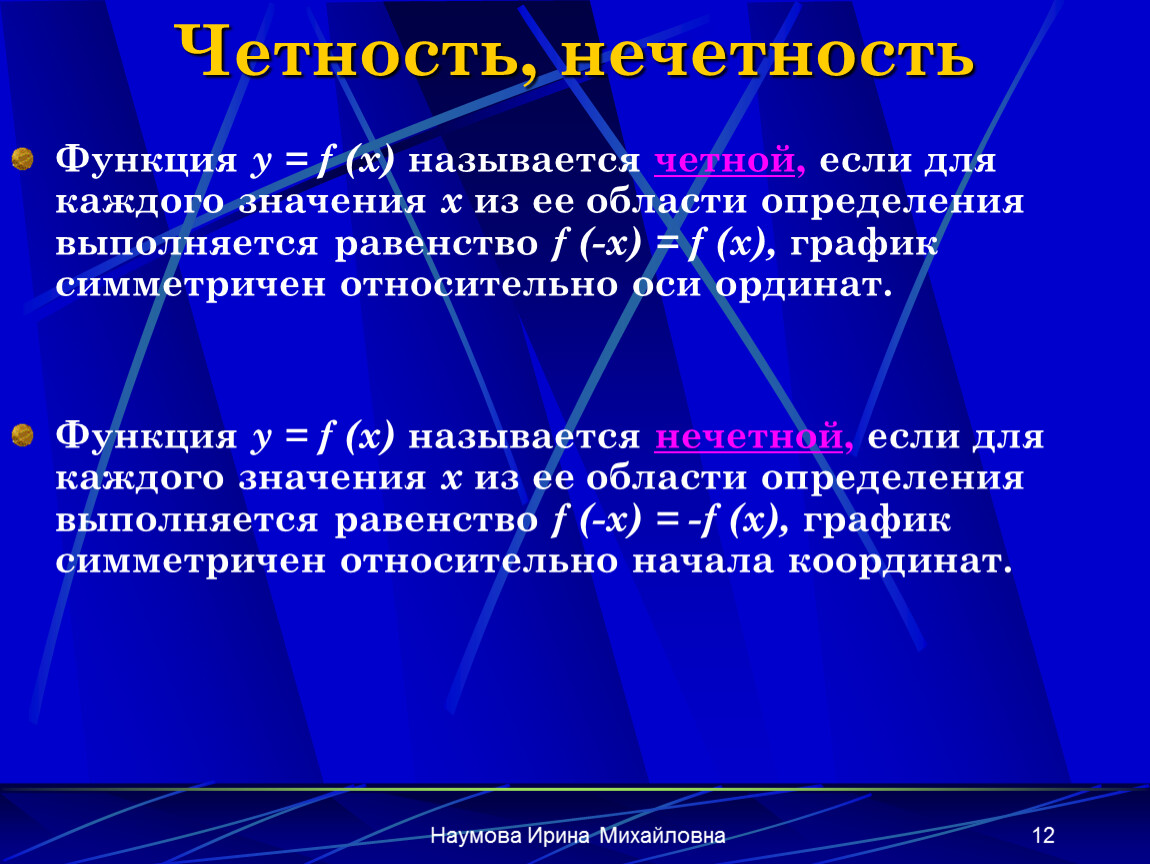 Четность, нечетность

Функция $y = f(x)$ называется четной, если для каждого значения $x$ из ее области определения выполняется равенство $f(-x) = f(x)$, график симметричен относительно оси ординат.

Функция $y = f(x)$ называется нечетной, если для каждого значения $x$ из ее области определения выполняется равенство $f(-x) = -f(x)$, график симметричен относительно начала координат.

Наумова Ирина Михайловна

12